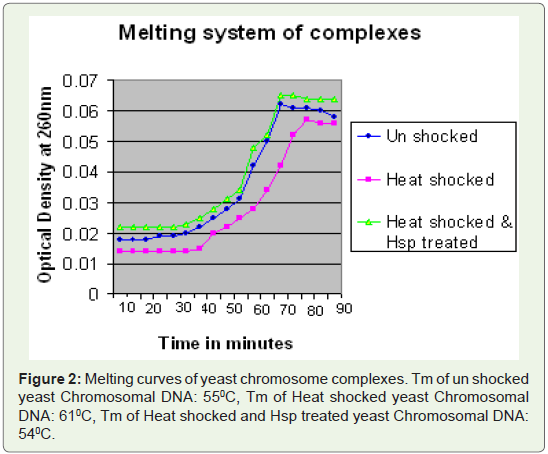 Melting system of complexes

Optical Density at 260nm

0.07
0.06
0.05
0.04
0.03
0.02
0.01
0

10 20 30 40 50 60 70 80 90

Time in minutes

Un shocked
Heat shocked
Heat shocked & Hsp treated

**Figure 2:** Melting curves of yeast chromosome complexes. Tm of un shocked yeast Chromosomal DNA: $55^0$C, Tm of Heat shocked yeast Chromosomal DNA: $61^0$C, Tm of Heat shocked and Hsp treated yeast Chromosomal DNA: $54^0$C.